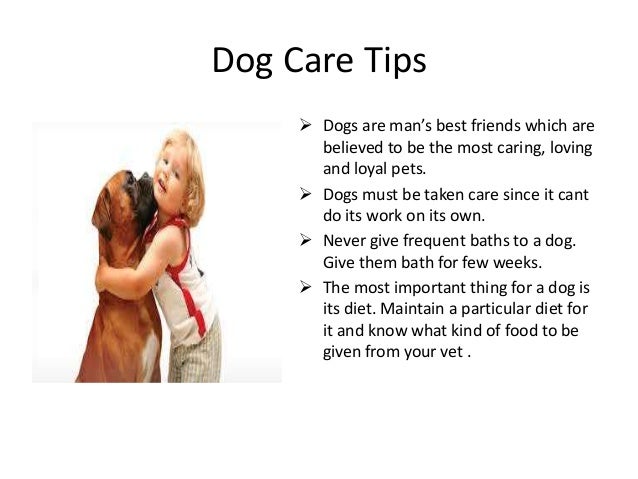 Dog Care Tips

➢ Dogs are man's best friends which are believed to be the most caring, loving and loyal pets.

➢ Dogs must be taken care since it cant do its work on its own.

➢ Never give frequent baths to a dog. Give them bath for few weeks.

➢ The most important thing for a dog is its diet. Maintain a particular diet for it and know what kind of food to be given from your vet .